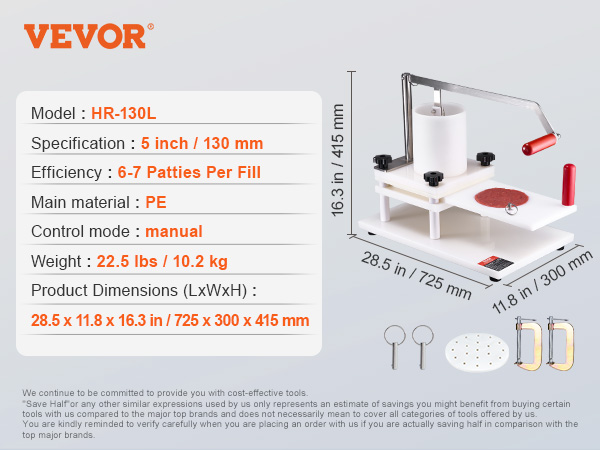 VEVOR®

Model : HR-130L

Specification : 5 inch / 130 mm

Efficiency : 6-7 Patties Per Fill

Main material : PE

Control mode : manual

Weight : 22.5 lbs / 10.2 kg

Product Dimensions (LxWxH) :

28.5 x 11.8 x 16.3 in / 725 x 300 x 415 mm

16.3 in / 415 mm

28.5 in / 725 mm

11.8 in / 300 mm

We continue to be committed to provide you with cost-effective tools.
"Save Half"or any other similar expressions used by us only represents an estimate of savings you might benefit from buying certain tools with us compared to the major top brands and does not necessarily mean to cover all categories of tools offered by us.
You are kindly reminded to verify carefully when you are placing an order with us if you are actually saving half in comparison with the top major brands.